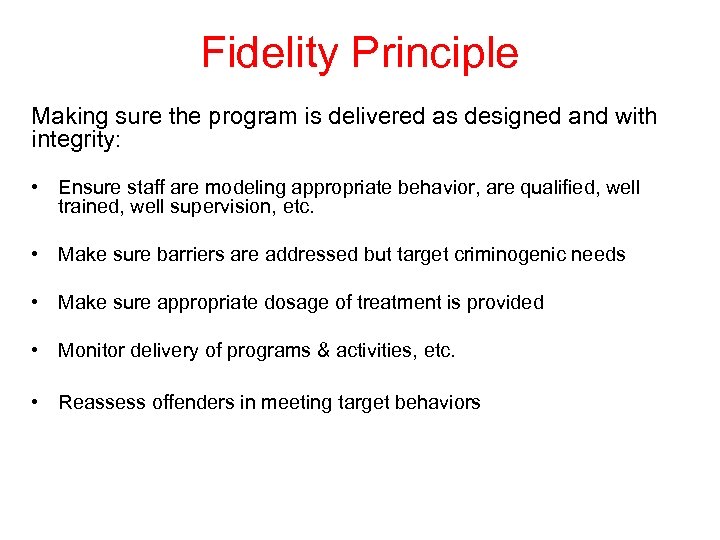 Fidelity Principle

Making sure the program is delivered as designed and with integrity:

• Ensure staff are modeling appropriate behavior, are qualified, well trained, well supervision, etc.

• Make sure barriers are addressed but target criminogenic needs

• Make sure appropriate dosage of treatment is provided

• Monitor delivery of programs & activities, etc.

• Reassess offenders in meeting target behaviors